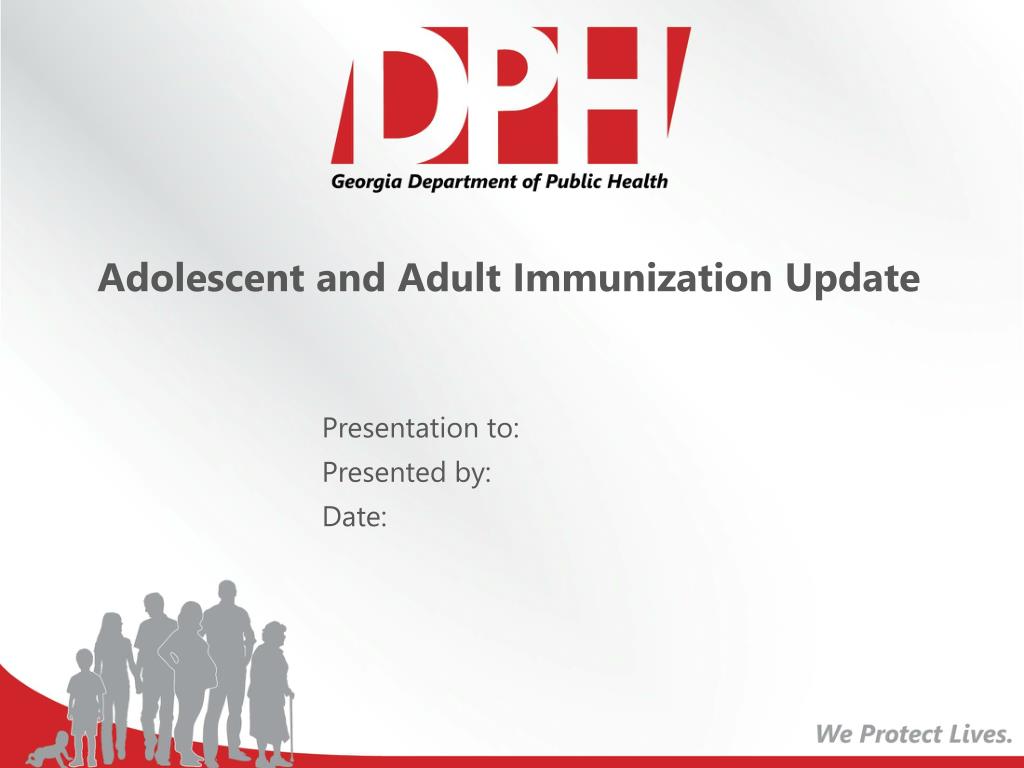 DPH
Georgia Department of Public Health

Adolescent and Adult Immunization Update

Presentation to:
Presented by:
Date:

We Protect Lives.